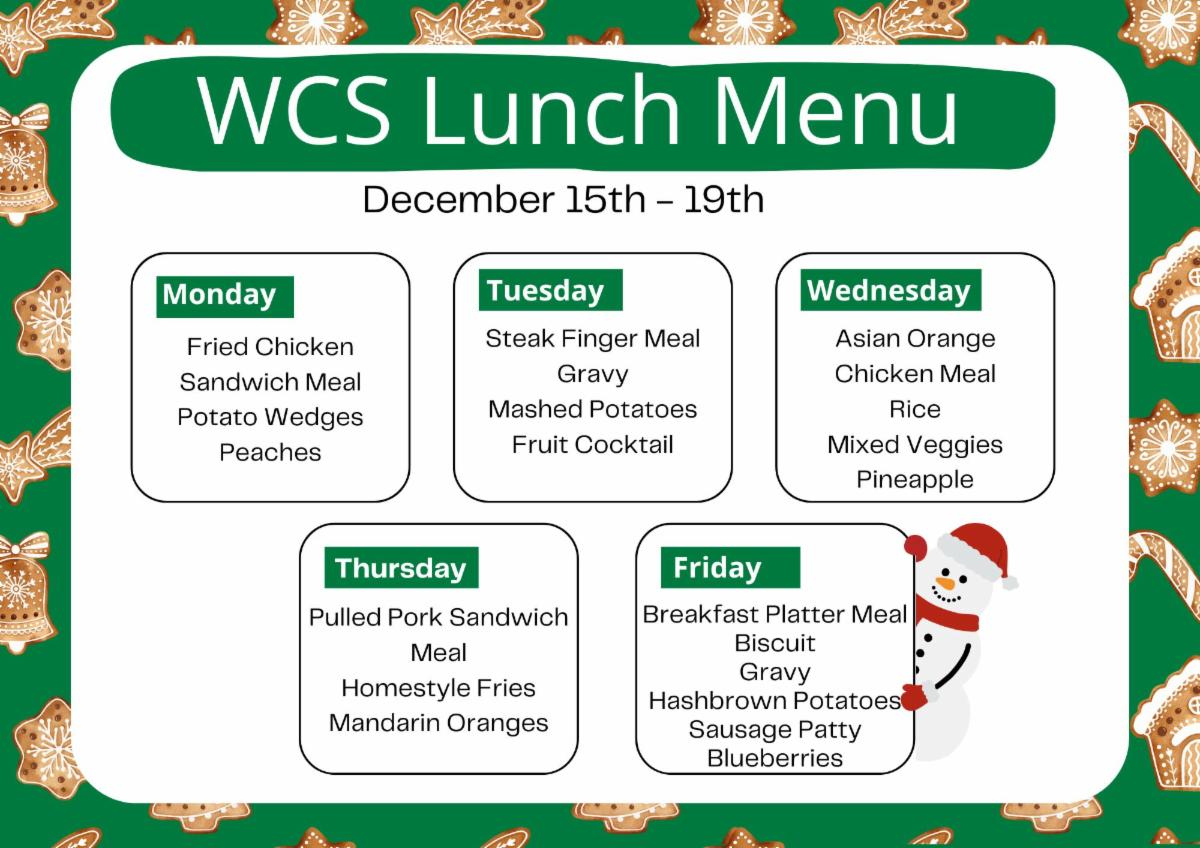 WCS Lunch Menu

December 15th – 19th

Monday
Fried Chicken
Sandwich Meal
Potato Wedges
Peaches

Tuesday
Steak Finger Meal
Gravy
Mashed Potatoes
Fruit Cocktail

Wednesday
Asian Orange
Chicken Meal
Rice
Mixed Veggies
Pineapple

Thursday
Pulled Pork Sandwich
Meal
Homestyle Fries
Mandarin Oranges

Friday
Breakfast Platter Meal
Biscuit
Gravy
Hashbrown Potatoes
Sausage Patty
Blueberries